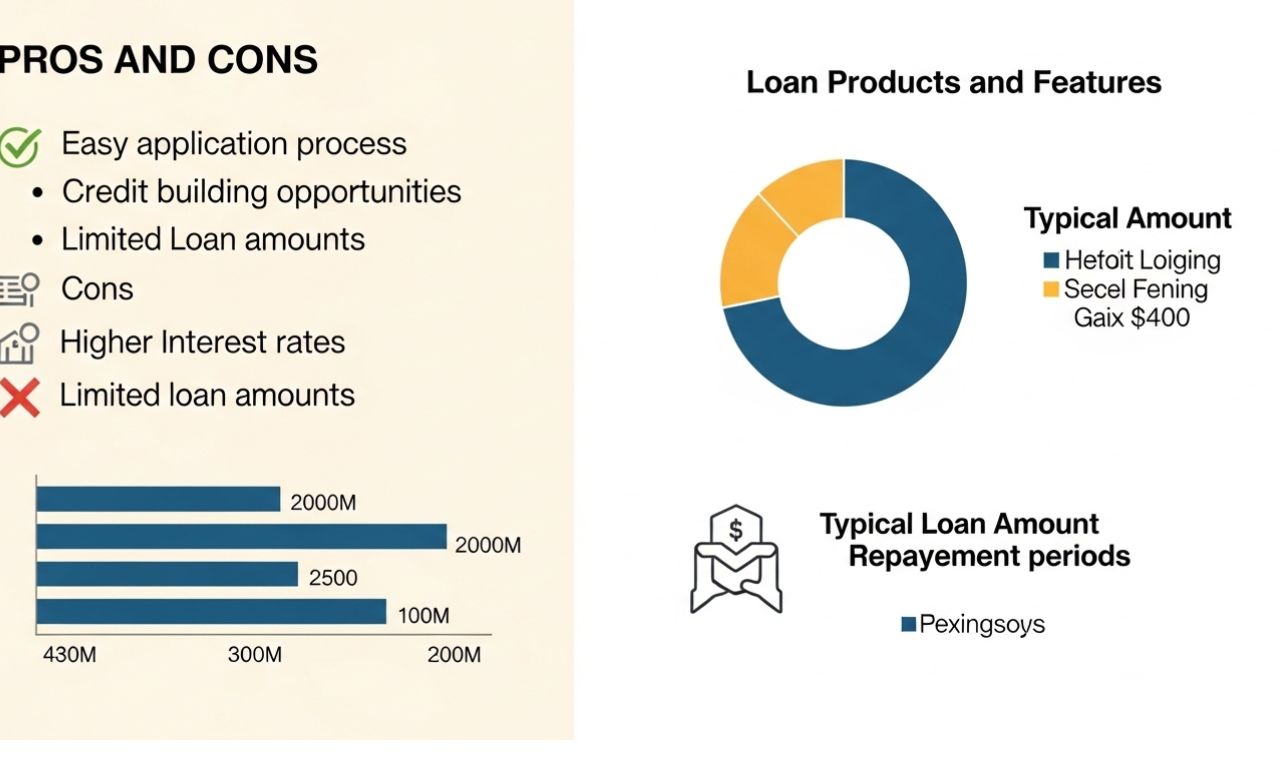 PROS AND CONS

Easy application process
• Credit building opportunities
• Limited Loan amounts
Cons
Higher Interest rates
Limited loan amounts

2000M
2000M
2500
100M
430M
300M
200M

Loan Products and Features

Typical Amount
Hefoit Loiging
Secel Fening
Gaix $400

$

Typical Loan Amount
Repayement periods

Pexingsoys